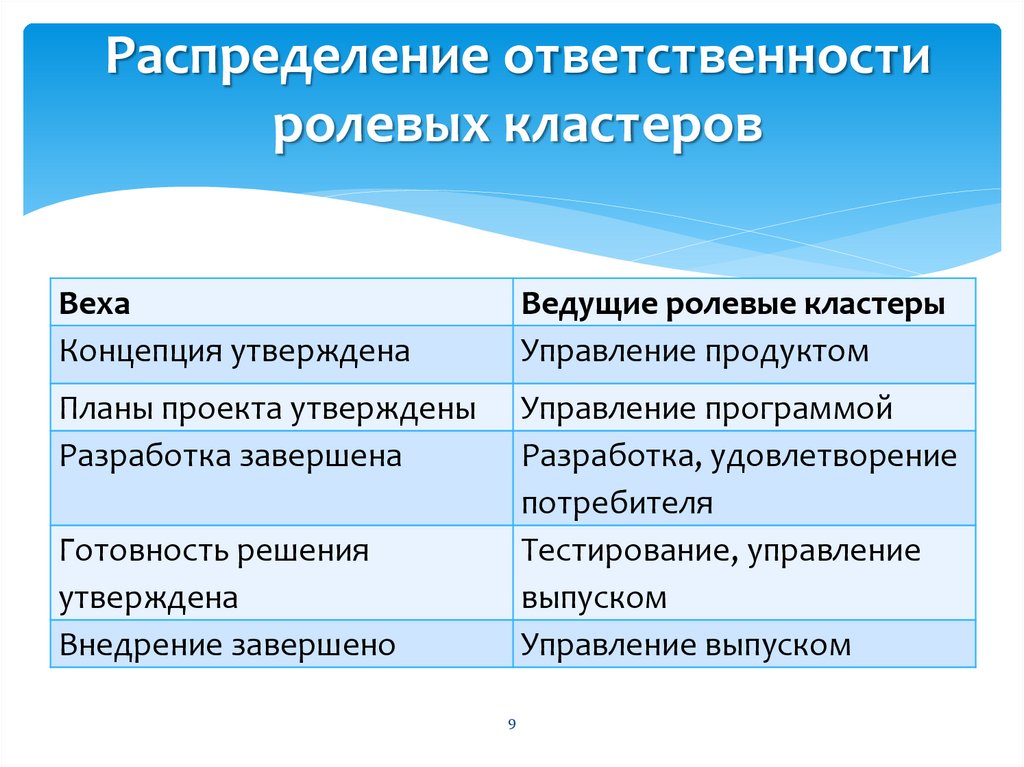 Распределение ответственности ролевых кластеров

| Веха | Ведущие ролевые кластеры |
|---|---|
| Концепция утверждена | Управление продуктом |
| Планы проекта утверждены | Управление программой |
| Разработка завершена | Разработка, удовлетворение потребителя |
| Готовность решения утверждена | Тестирование, управление выпуском |
| Внедрение завершено | Управление выпуском |

9